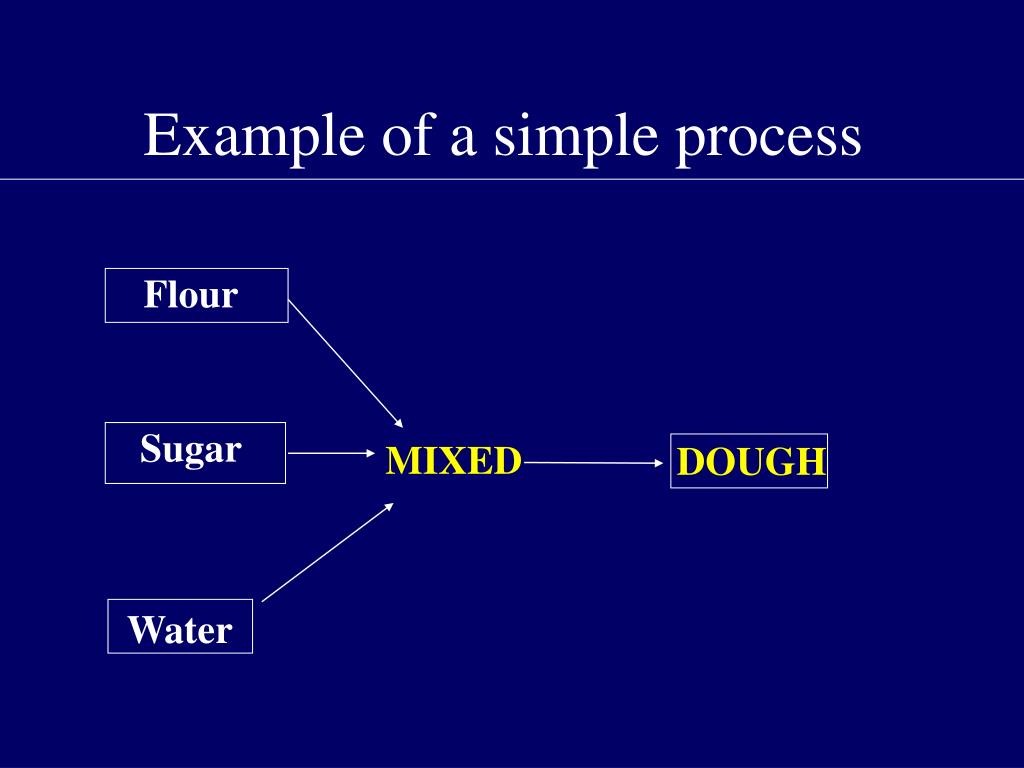 Example of a simple process

Flour

Sugar

Water

MIXED

DOUGH